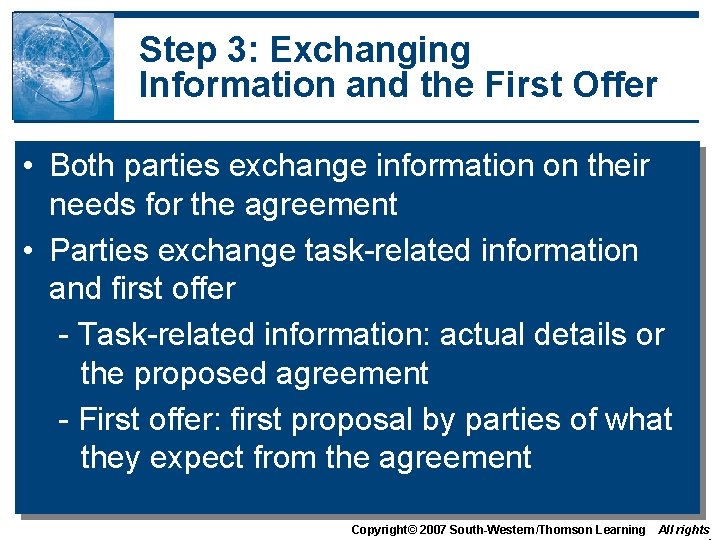 Step 3: Exchanging Information and the First Offer

• Both parties exchange information on their needs for the agreement

• Parties exchange task-related information and first offer

- Task-related information: actual details or the proposed agreement

- First offer: first proposal by parties of what they expect from the agreement

Copyright© 2007 South-Western/Thomson Learning All rights